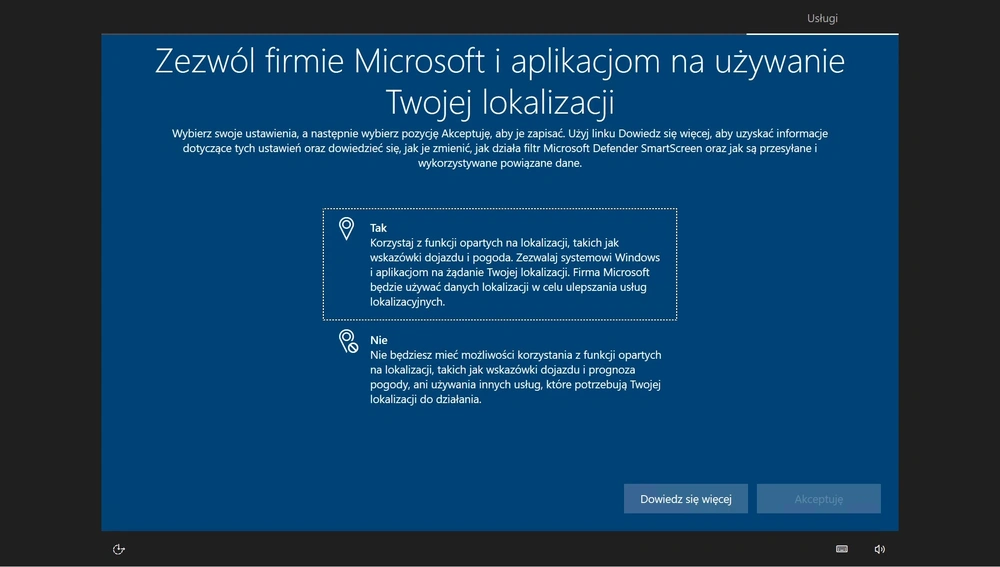 Usługi

Zezwól firmie Microsoft i aplikacjom na używanie Twojej lokalizacji

Wybierz swoje ustawienia, a następnie wybierz pozycję Akceptuję, aby je zapisać. Użyj linku Dowiedz się więcej, aby uzyskać informacje dotyczące tych ustawień oraz dowiedzieć się, jak je zmienić, jak działa filtr Microsoft Defender SmartScreen oraz jak są przesyłane i wykorzystywane powiązane dane.

Tak
Korzystaj z funkcji opartych na lokalizacji, takich jak wskazówki dojazdu i pogoda. Zezwalaj systemowi Windows i aplikacjom na żądanie Twojej lokalizacji. Firma Microsoft będzie używać danych lokalizacji w celu ulepszania usług lokalizacyjnych.

Nie
Nie będziesz mieć możliwości korzystania z funkcji opartych na lokalizacji, takich jak wskazówki dojazdu i prognoza pogody, ani używania innych usług, które potrzebują Twojej lokalizacji do działania.

Dowiedz się więcej

Akceptuję